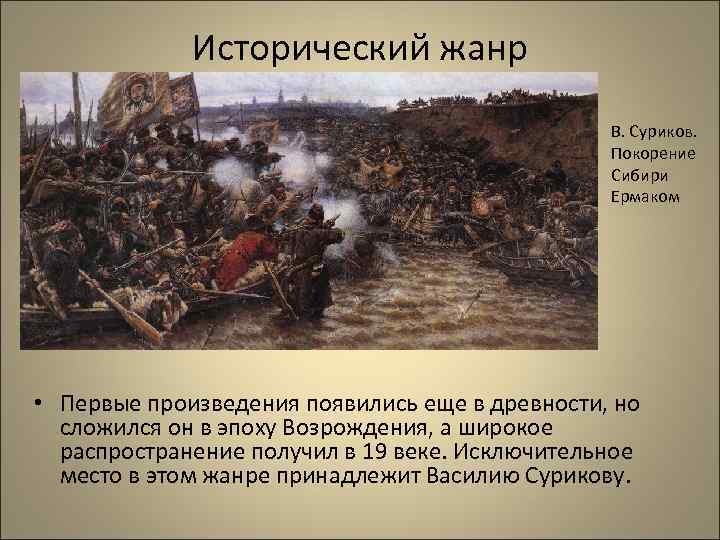 Исторический жанр

В. Суриков. Покорение Сибири Ермаком

• Первые произведения появились еще в древности, но сложился он в эпоху Возрождения, а широкое распространение получил в 19 веке. Исключительное место в этом жанре принадлежит Василию Сурикову.